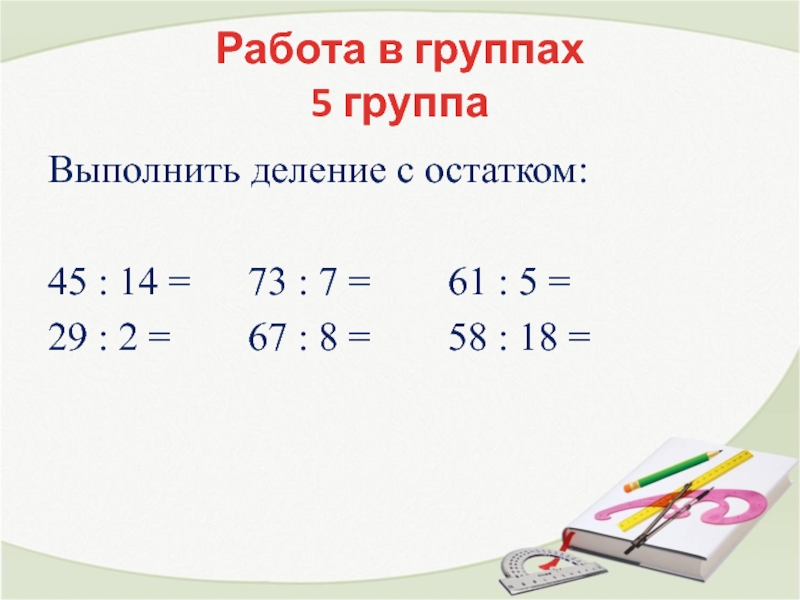 Работа в группах
5 группа

Выполнить деление с остатком:

$45 : 14 =$ $73 : 7 =$ $61 : 5 =$
$29 : 2 =$ $67 : 8 =$ $58 : 18 =$